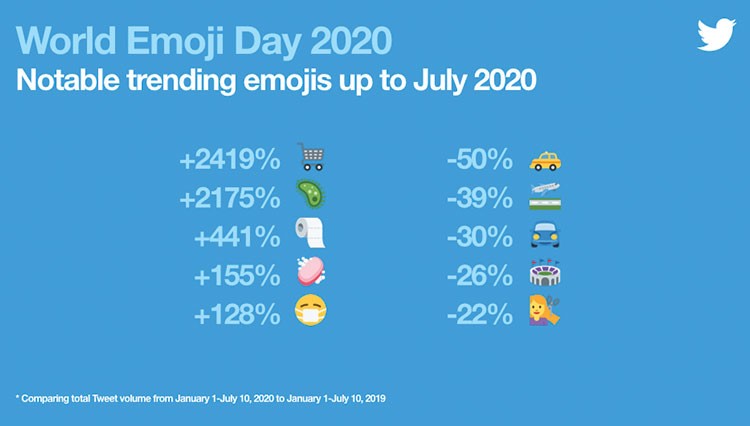 World Emoji Day 2020
Notable trending emojis up to July 2020

+2419%
+2175%
+441%
+155%
+128%

-50%
-39%
-30%
-26%
-22%

* Comparing total Tweet volume from January 1-July 10, 2020 to January 1-July 10, 2019